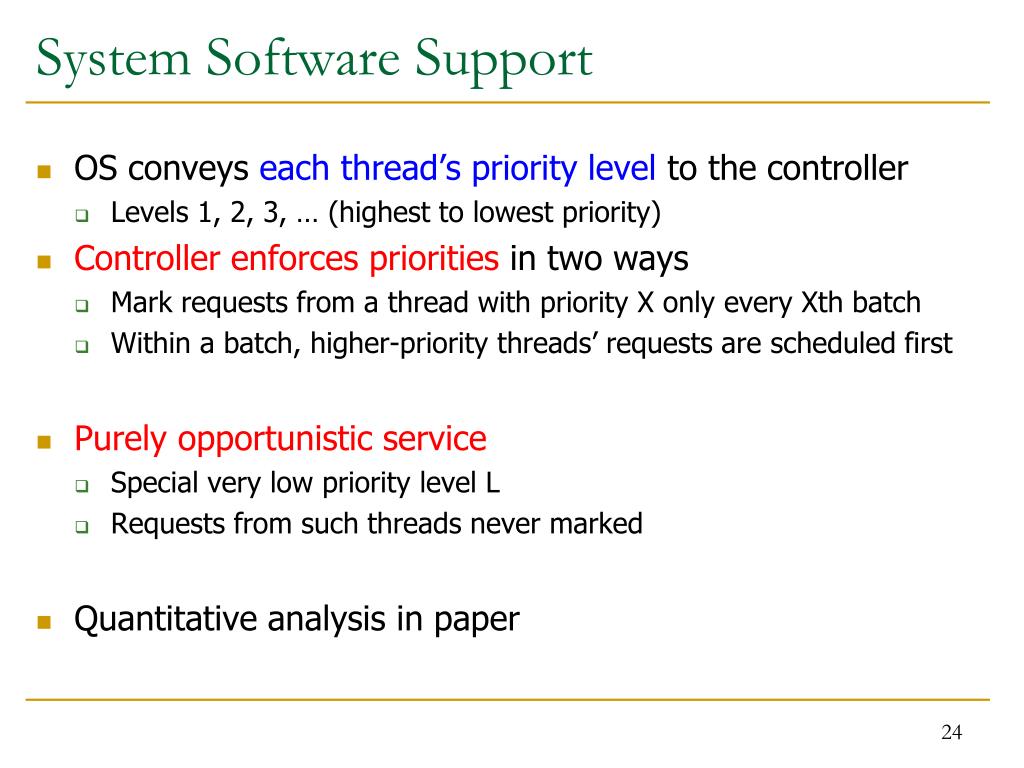 System Software Support

OS conveys each thread's priority level to the controller

Levels 1, 2, 3, … (highest to lowest priority)

Controller enforces priorities in two ways

Mark requests from a thread with priority X only every Xth batch

Within a batch, higher-priority threads' requests are scheduled first

Purely opportunistic service

Special very low priority level L

Requests from such threads never marked

Quantitative analysis in paper

24